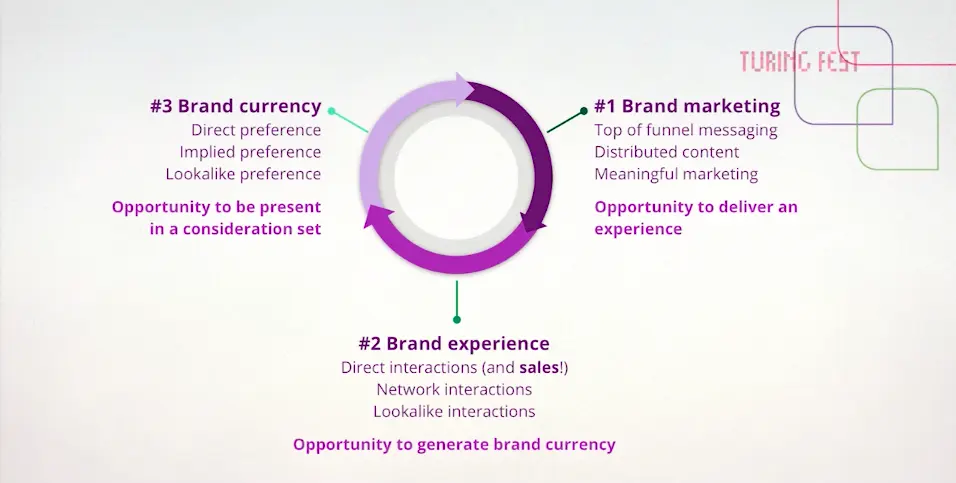 TURING FEST

#3 Brand currency
Direct preference
Implied preference
Lookalike preference

Opportunity to be present in a consideration set

#1 Brand marketing
Top of funnel messaging
Distributed content
Meaningful marketing

Opportunity to deliver an experience

#2 Brand experience
Direct interactions (and sales!)
Network interactions
Lookalike interactions

Opportunity to generate brand currency